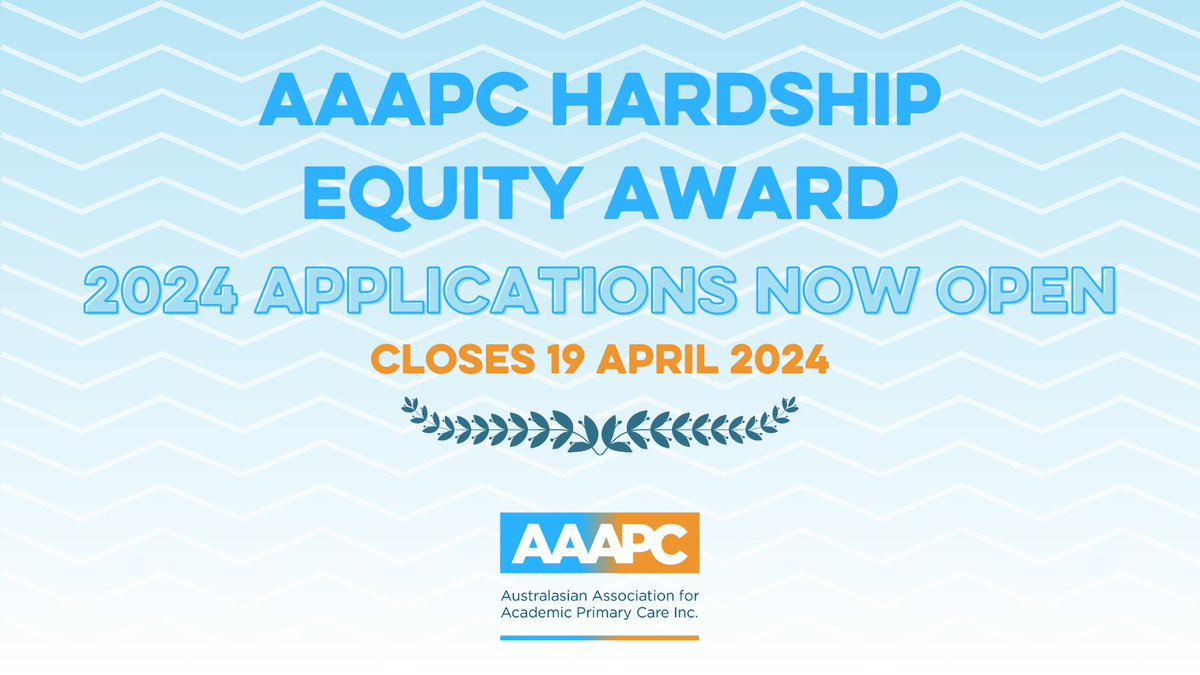 AAAPC HARDSHIP EQUITY AWARD

2024 APPLICATIONS NOW OPEN

CLOSES 19 APRIL 2024

AAAPC

Australasian Association for Academic Primary Care Inc.